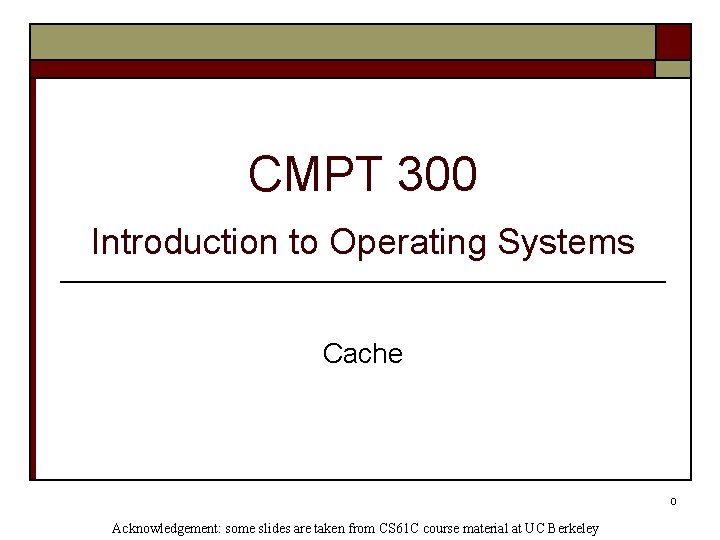 CMPT 300

Introduction to Operating Systems

Cache

0

Acknowledgement: some slides are taken from CS61C course material at UC Berkeley